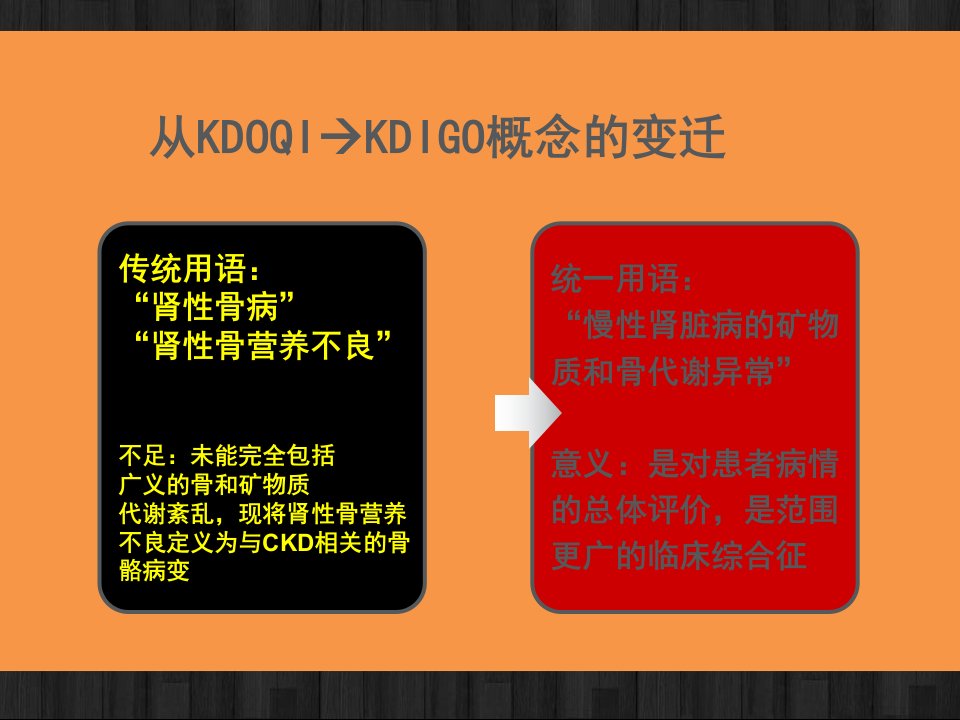 从KDOQI→KDIGO概念的变迁

传统用语：
“肾性骨病”
“肾性骨营养不良”

不足：未能完全包括广义的骨和矿物质代谢紊乱，现将肾性骨营养不良定义为与CKD相关的骨骼病变

统一用语：
“慢性肾脏病的矿物质和骨代谢异常”

意义：是对患者病情的总体评价，是范围更广的临床综合征